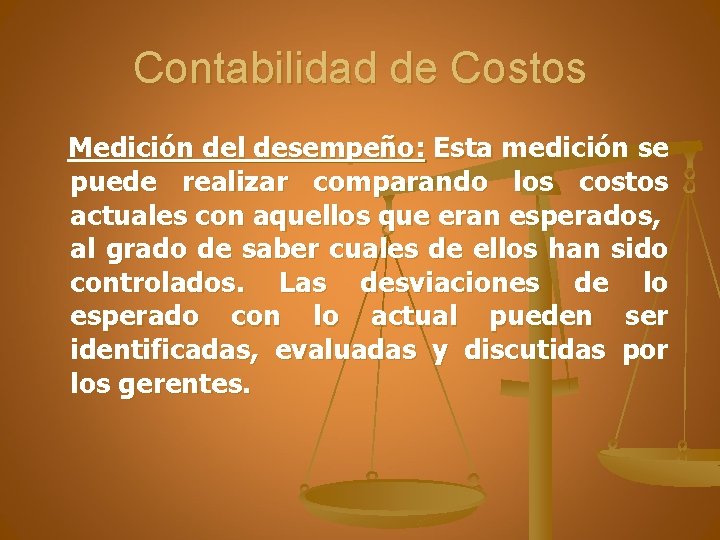 Contabilidad de Costos

Medición del desempeño: Esta medición se puede realizar comparando los costos actuales con aquellos que eran esperados, al grado de saber cuales de ellos han sido controlados. Las desviaciones de lo esperado con lo actual pueden ser identificadas, evaluadas y discutidas por los gerentes.